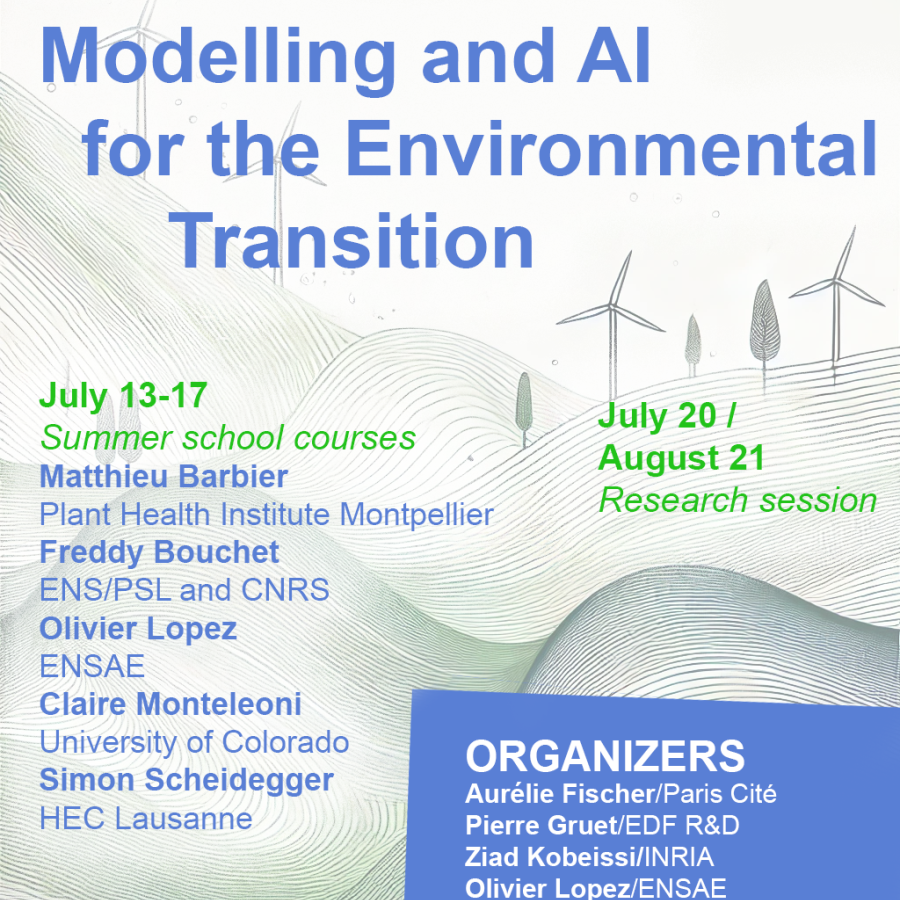 Modelling and AI for the Environmental Transition

July 13-17
Summer school courses
Matthieu Barbier
Plant Health Institute Montpellier
Freddy Bouchet
ENS/PSL and CNRS
Olivier Lopez
ENSAE
Claire Monteleoni
University of Colorado
Simon Scheidegger
HEC Lausanne

July 20 / August 21
Research session

ORGANIZERS
Aurélie Fischer/Paris Cité
Pierre Gruet/EDF R&D
Ziad Kobeissi/INRIA
Olivier Lopez/ENSAE